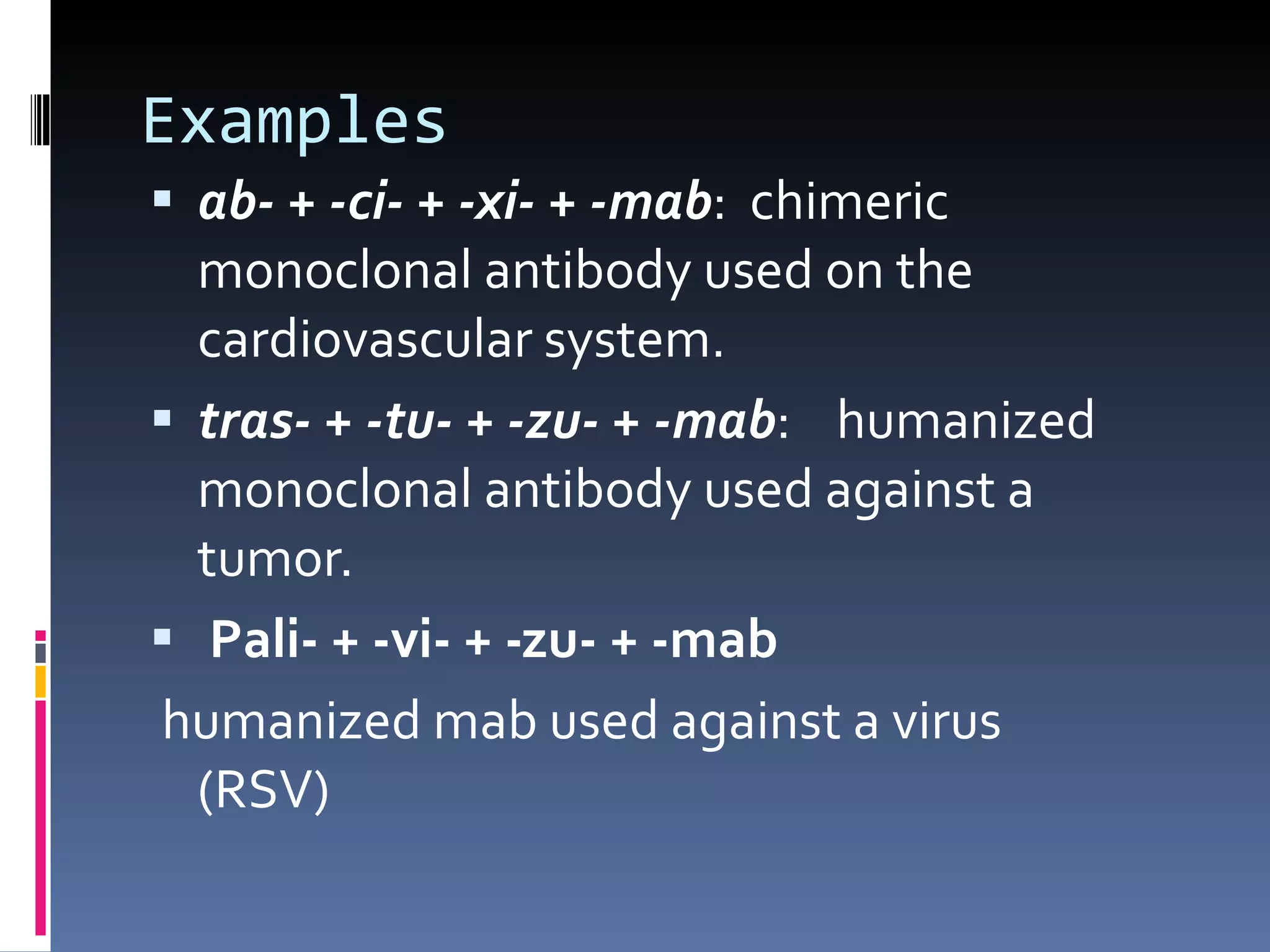 Examples

▪ ab- + -ci- + -xi- + -mab: chimeric monoclonal antibody used on the cardiovascular system.

▪ tras- + -tu- + -zu- + -mab: humanized monoclonal antibody used against a tumor.

▪ Pali- + -vi- + -zu- + -mab

humanized mab used against a virus (RSV)